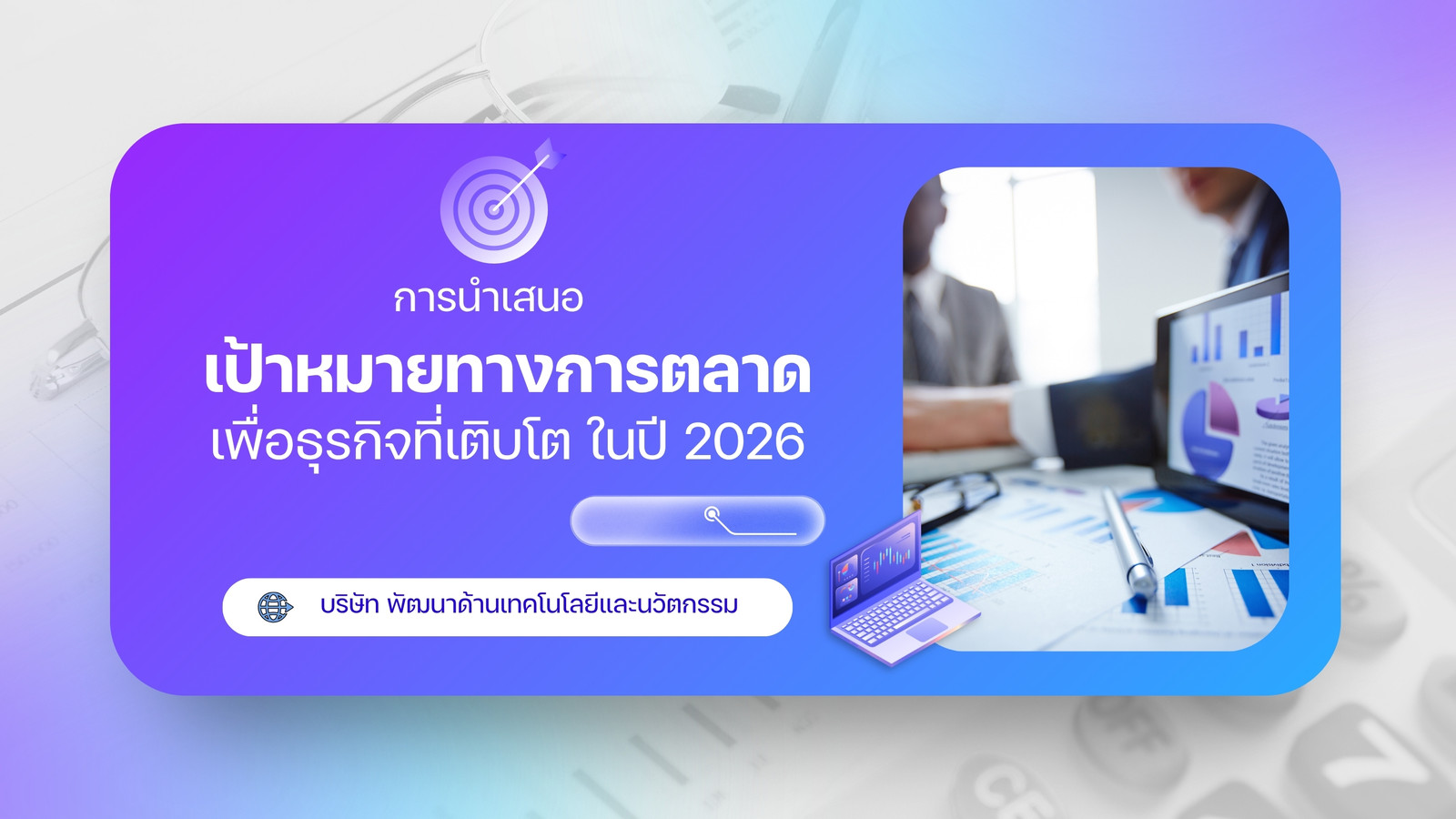 การนำเสนอ

เป้าหมายทางการตลาด

เพื่อธุรกิจที่เติบโต ในปี 2026

บริษัท พัฒนาด้านเทคโนโลยีและนวัตกรรม